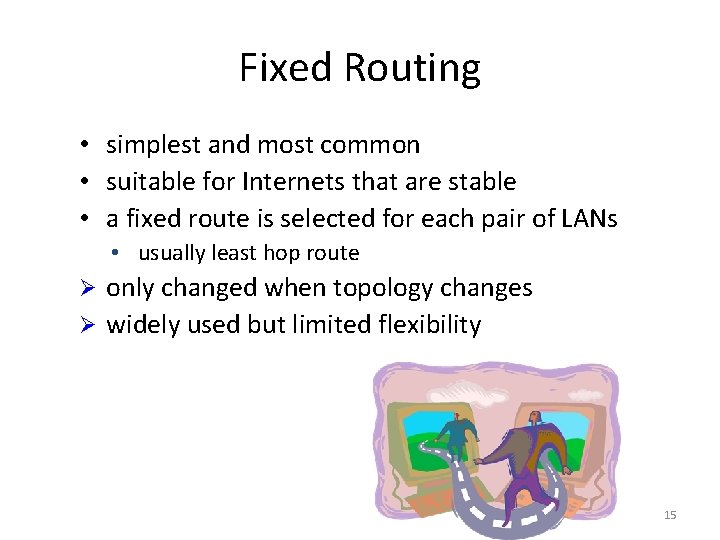 Fixed Routing

• simplest and most common
• suitable for Internets that are stable
• a fixed route is selected for each pair of LANs
  • usually least hop route
➢ only changed when topology changes
➢ widely used but limited flexibility

15